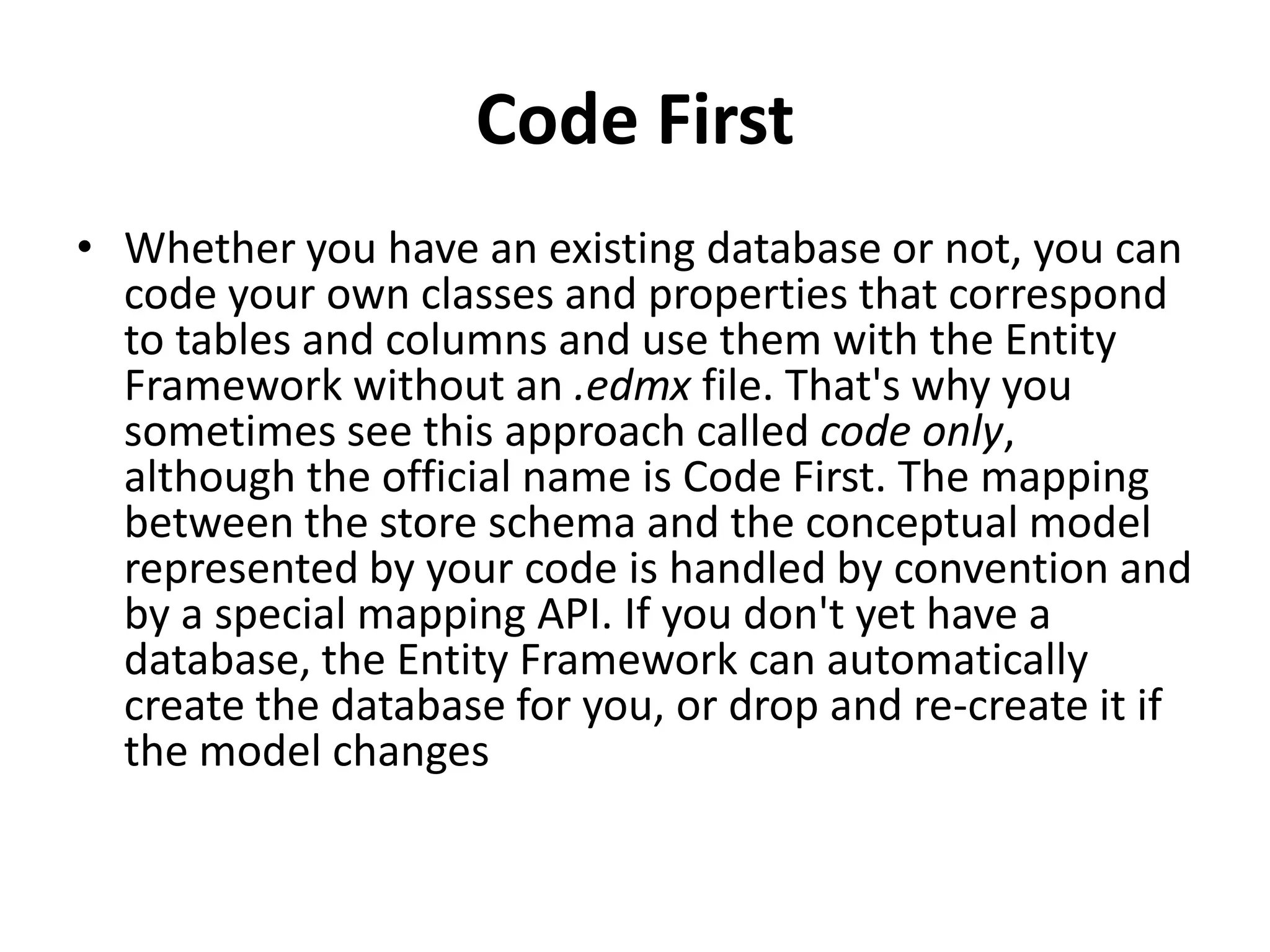 Code First

• Whether you have an existing database or not, you can code your own classes and properties that correspond to tables and columns and use them with the Entity Framework without an .edmx file. That's why you sometimes see this approach called code only, although the official name is Code First. The mapping between the store schema and the conceptual model represented by your code is handled by convention and by a special mapping API. If you don't yet have a database, the Entity Framework can automatically create the database for you, or drop and re-create it if the model changes